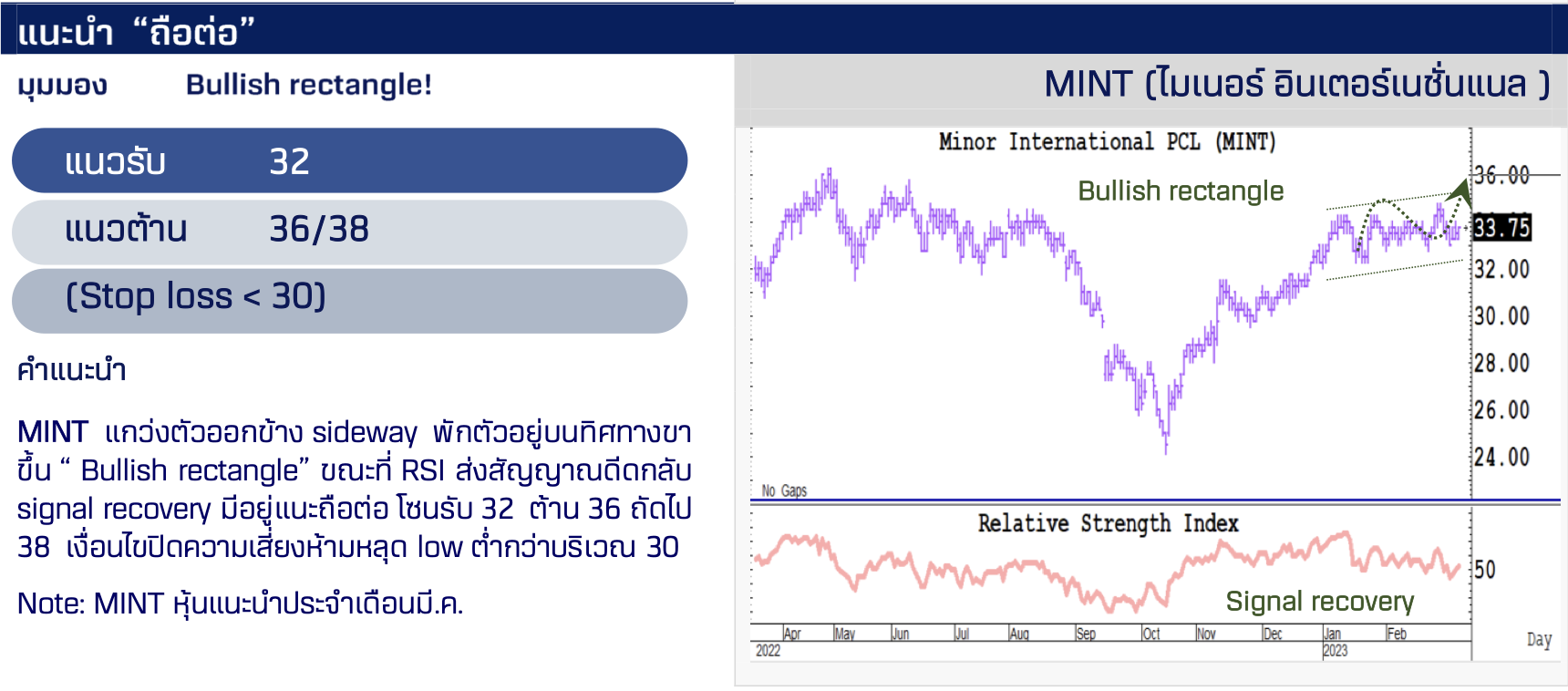 แนะนำ “ถือต่อ”

มุมมอง Bullish rectangle!

แนวรับ 32

แนวต้าน 36/38

(Stop loss < 30)

คำแนะนำ

MINT แกว่งตัวออกข้าง sideway พักตัวอยู่บนทิศทางขาขึ้น “ Bullish rectangle” ขณะที่ RSI ส่งสัญญาณดีดกลับ signal recovery มีอยู่แนะถือต่อ โซนรับ 32 ต้าน 36 ถัดไป 38 เงื่อนไขปิดความเสี่ยงห้ามหลุด low ต่ำกว่าบริเวณ 30

Note: MINT หุ้นแนะนำประจำเดือนมี.ค.

MINT (ไมเนอร์ อินเตอร์เนชั่นแนล )

Minor International PCL (MINT)

Bullish rectangle

36.00
33.75
32.00
30.00
28.00
26.00
24.00

No Gaps

Relative Strength Index

50

Signal recovery

Apr May Jun Jul Aug Sep Oct Nov Dec Jan Feb
2022 2023

Day